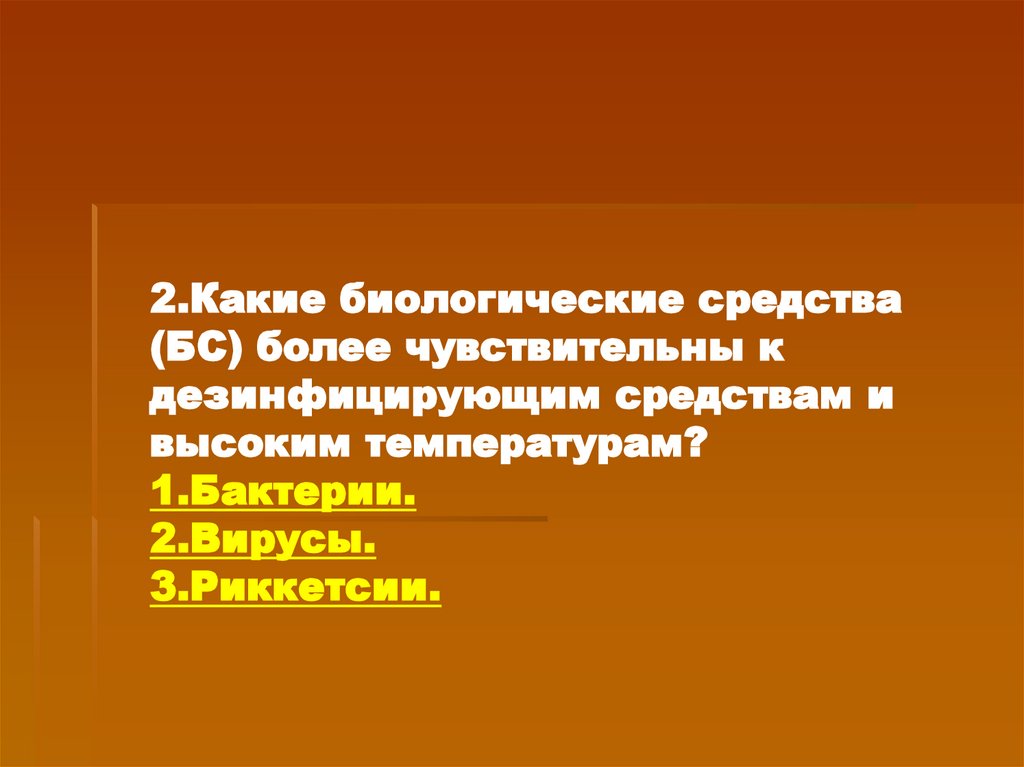 2.Какие биологические средства (БС) более чувствительны к дезинфицирующим средствам и высоким температурам?
1.Бактерии.
2.Вирусы.
3.Риккетсии.